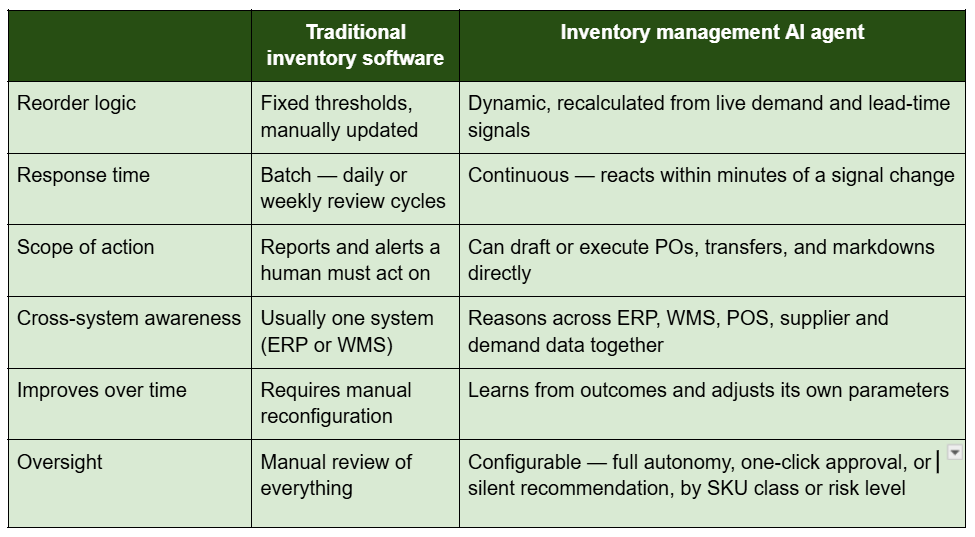 |  | Traditional inventory software | Inventory management AI agent |
|---|---|---|
| Reorder logic | Fixed thresholds, manually updated | Dynamic, recalculated from live demand and lead-time signals |
| Response time | Batch — daily or weekly review cycles | Continuous — reacts within minutes of a signal change |
| Scope of action | Reports and alerts a human must act on | Can draft or execute POs, transfers, and markdowns directly |
| Cross-system awareness | Usually one system (ERP or WMS) | Reasons across ERP, WMS, POS, supplier and demand data together |
| Improves over time | Requires manual reconfiguration | Learns from outcomes and adjusts its own parameters |
| Oversight | Manual review of everything | Configurable — full autonomy, one-click approval, or silent recommendation, by SKU class or risk level |